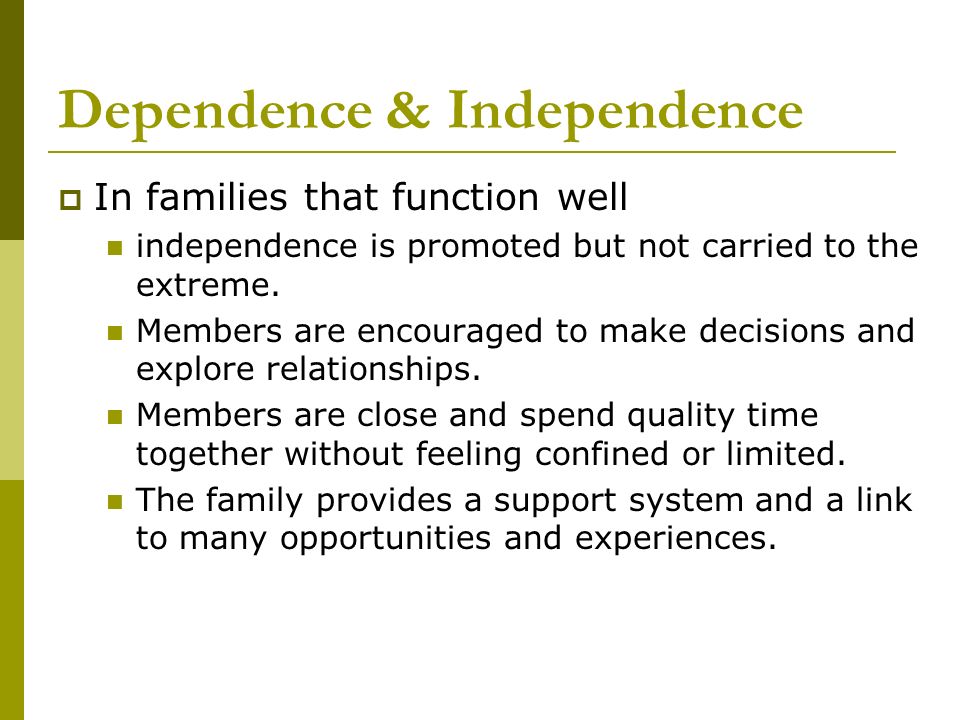 Dependence & Independence

In families that function well

independence is promoted but not carried to the extreme.

Members are encouraged to make decisions and explore relationships.

Members are close and spend quality time together without feeling confined or limited.

The family provides a support system and a link to many opportunities and experiences.